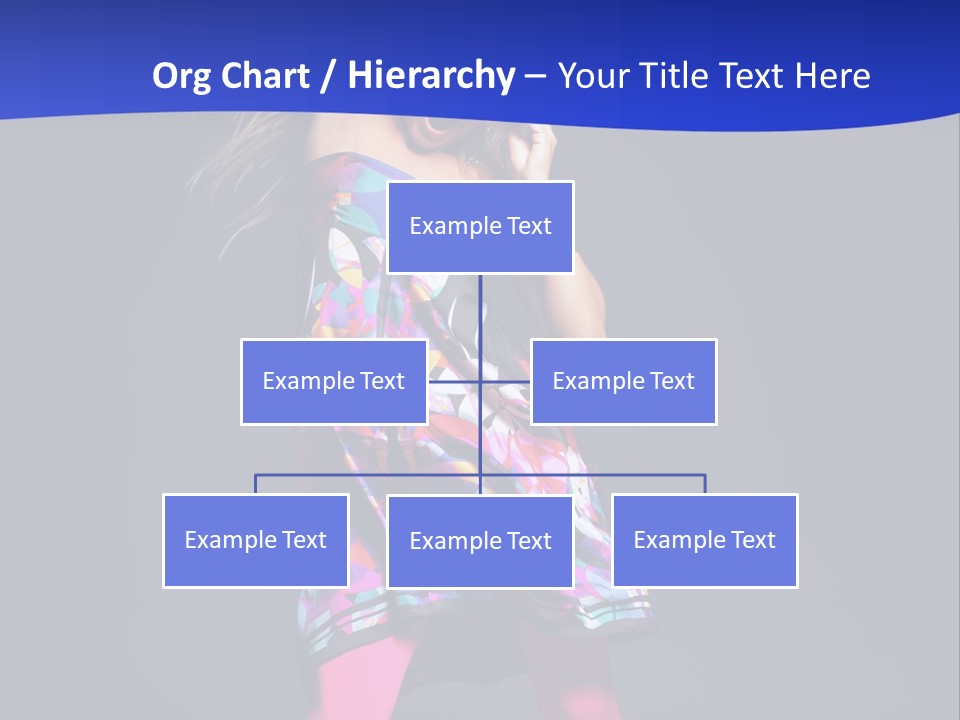 Org Chart / Hierarchy – Your Title Text Here

Example Text

Example Text

Example Text

Example Text

Example Text

Example Text